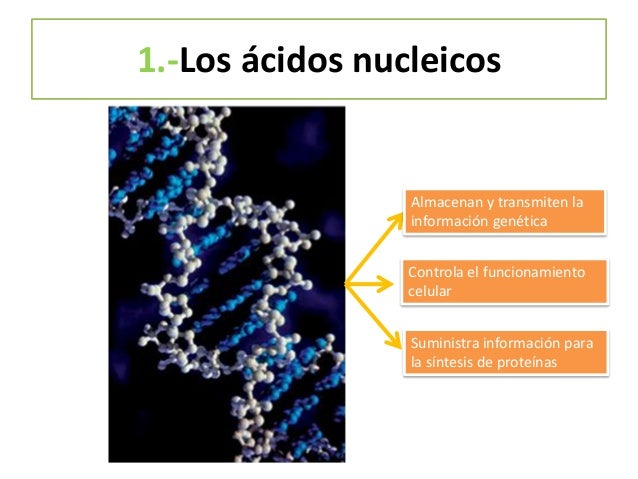 1.-Los ácidos nucleicos

Almacenan y transmiten la información genética

Controla el funcionamiento celular

Suministra información para la síntesis de proteínas